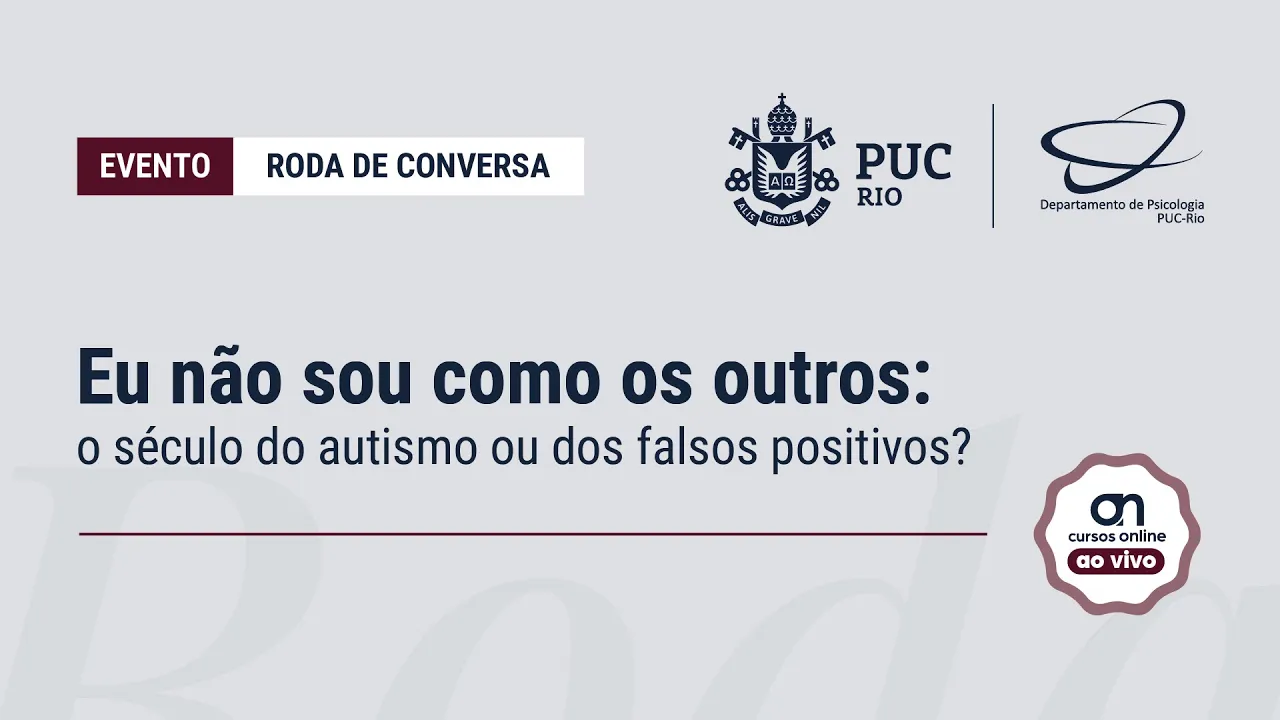 EVENTO RODA DE CONVERSA

ΑΩ
ALIS GRAVE NIL
PUC RIO

Departamento de Psicologia PUC-Rio

Eu não sou como os outros:
o século do autismo ou dos falsos positivos?

on
cursos online
ao vivo

Roda